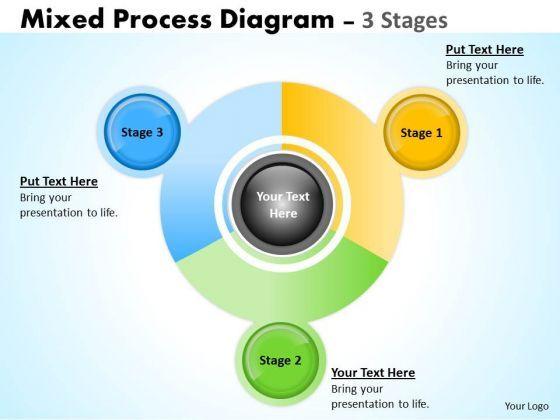 Mixed Process Diagram – 3 Stages

Put Text Here
Bring your presentation to life.

Stage 3

Stage 1

Put Text Here
Bring your presentation to life.

Your Text Here

Stage 2

Your Text Here
Bring your presentation to life.

Your Logo